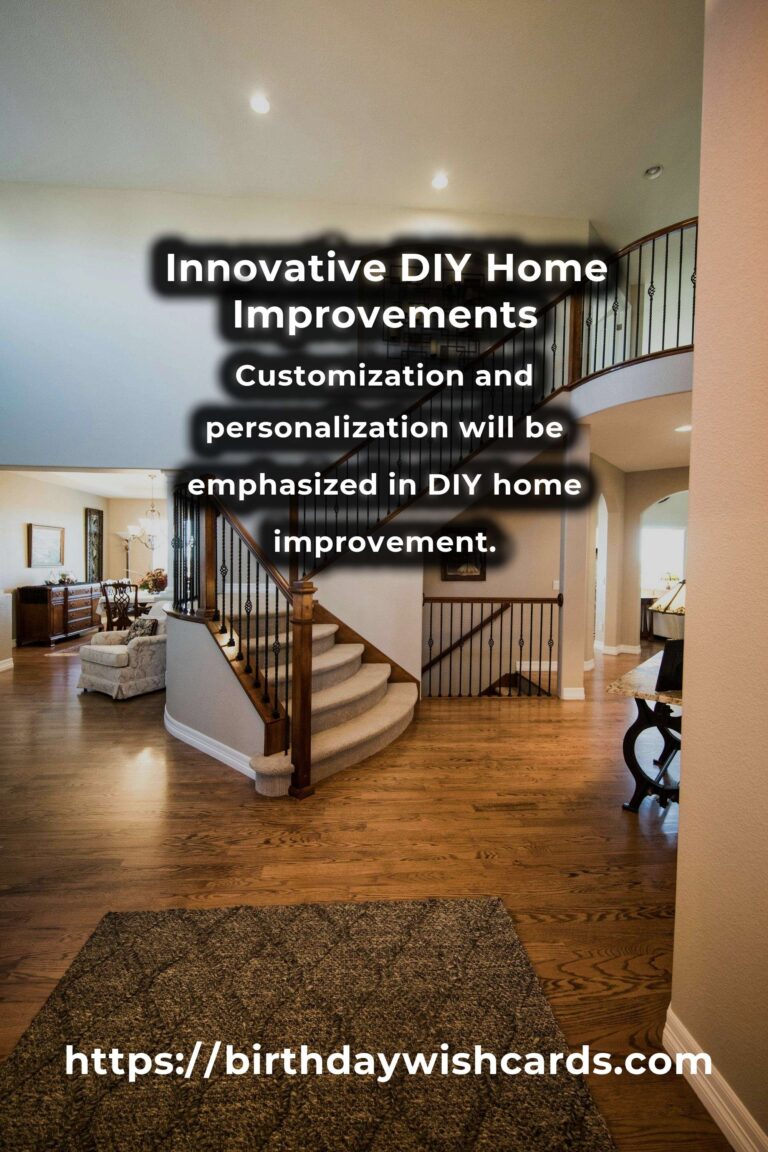 Innovative DIY Home Improvements

Customization and personalization will be emphasized in DIY home improvement.

https://birthdaywishcards.com